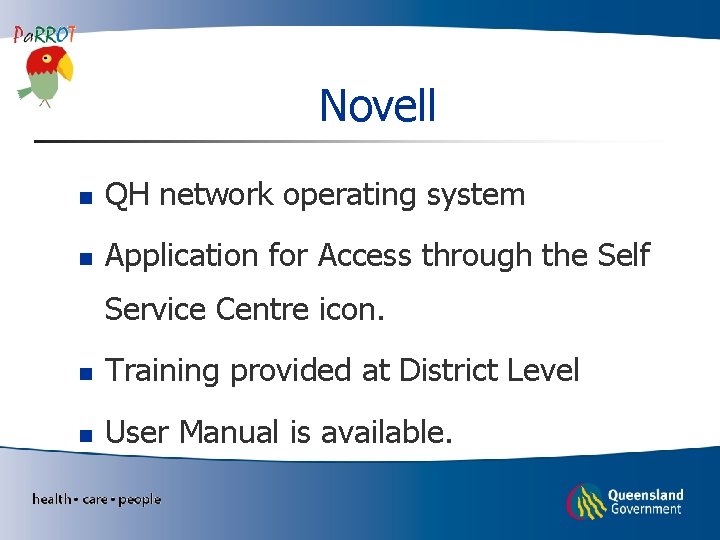 PaRROT

Novell

- QH network operating system
- Application for Access through the Self Service Centre icon.
- Training provided at District Level
- User Manual is available.

health • care • people

Queensland Government